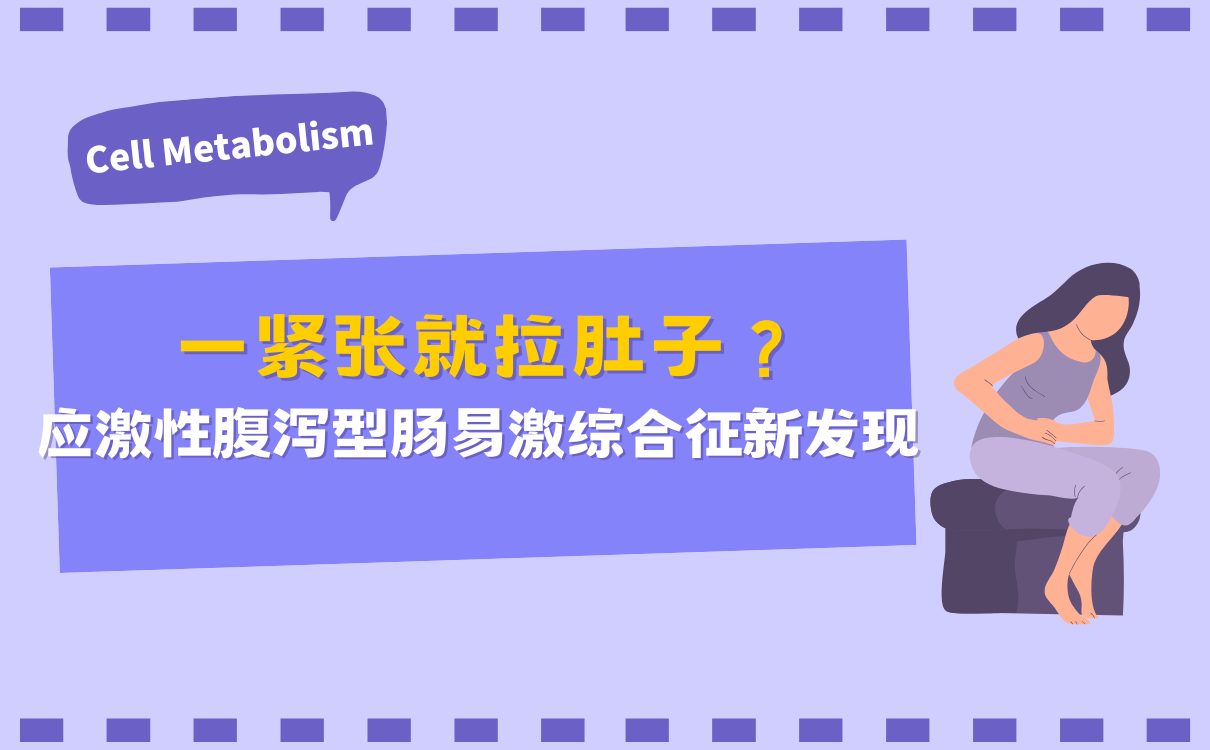 Cell Metabolism

一紧张就拉肚子？
应激性腹泻型肠易激综合征新发现